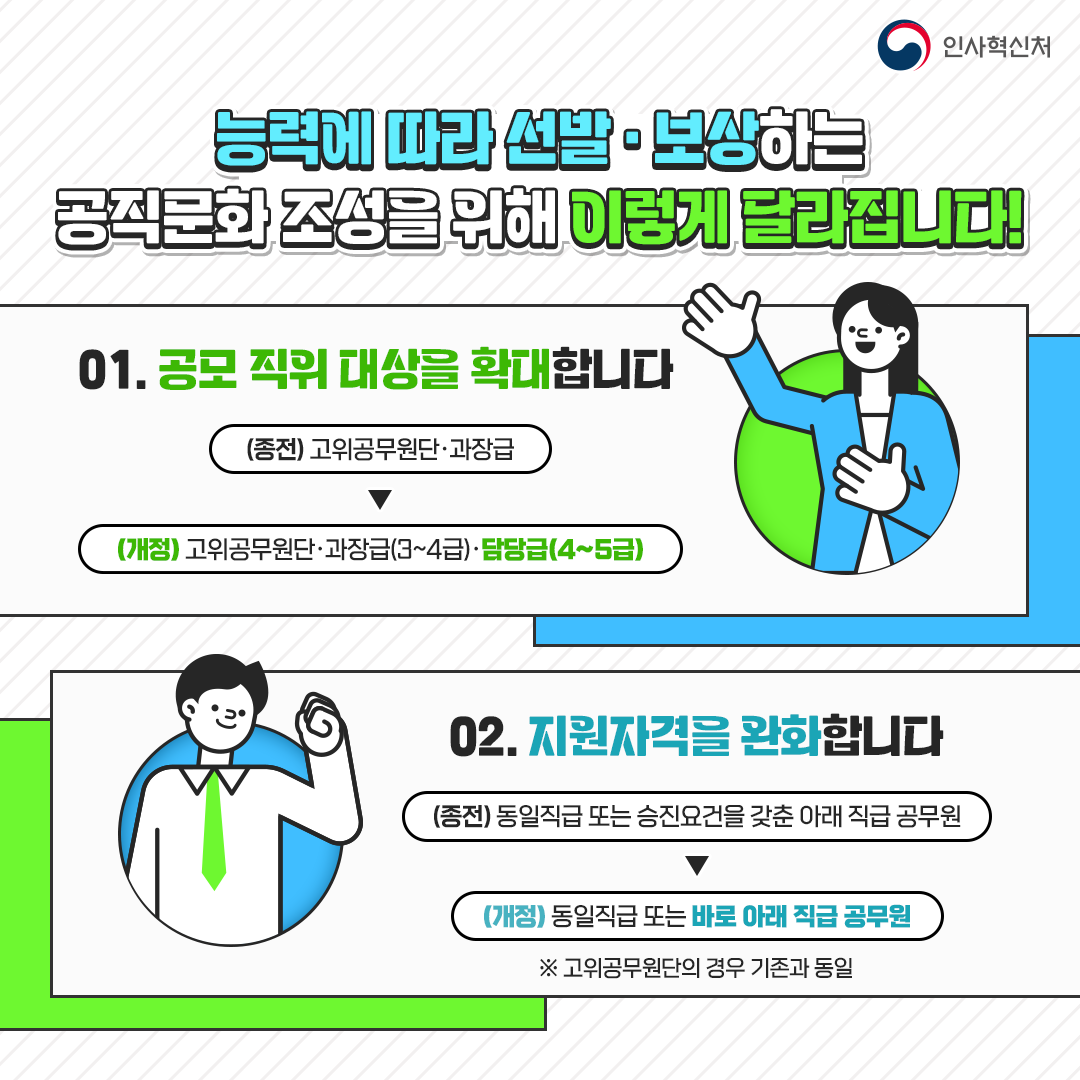 인사혁신처

능력에 따라 선발 · 보상하는 공직문화 조성을 위해 이렇게 달라집니다!

01. 공모 직위 대상을 확대합니다

(종전) 고위공무원단·과장급

▼

(개정) 고위공무원단·과장급(3~4급)·담당급(4~5급)

02. 지원자격을 완화합니다

(종전) 동일직급 또는 승진요건을 갖춘 아래 직급 공무원

▼

(개정) 동일직급 또는 바로 아래 직급 공무원

※ 고위공무원단의 경우 기존과 동일